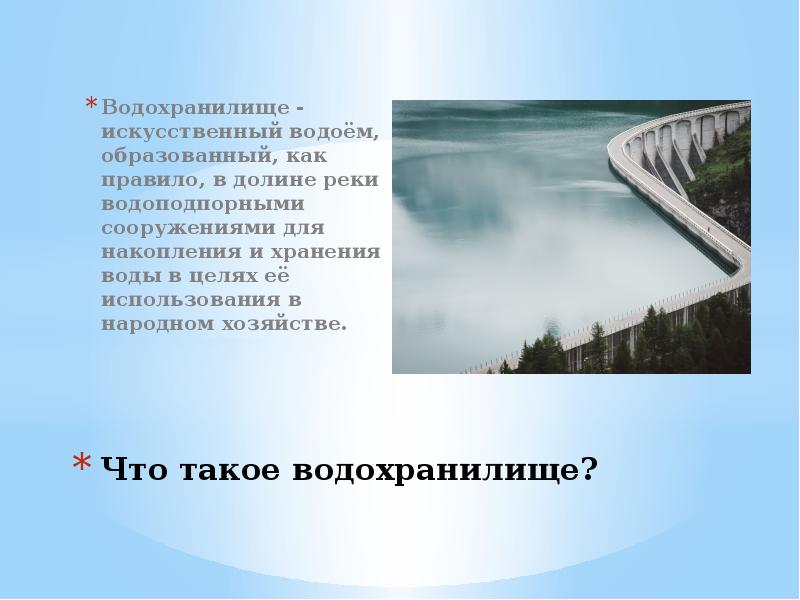 * Водохранилище - искусственный водоём, образованный, как правило, в долине реки водоподпорными сооружениями для накопления и хранения воды в целях её использования в народном хозяйстве.

* Что такое водохранилище?